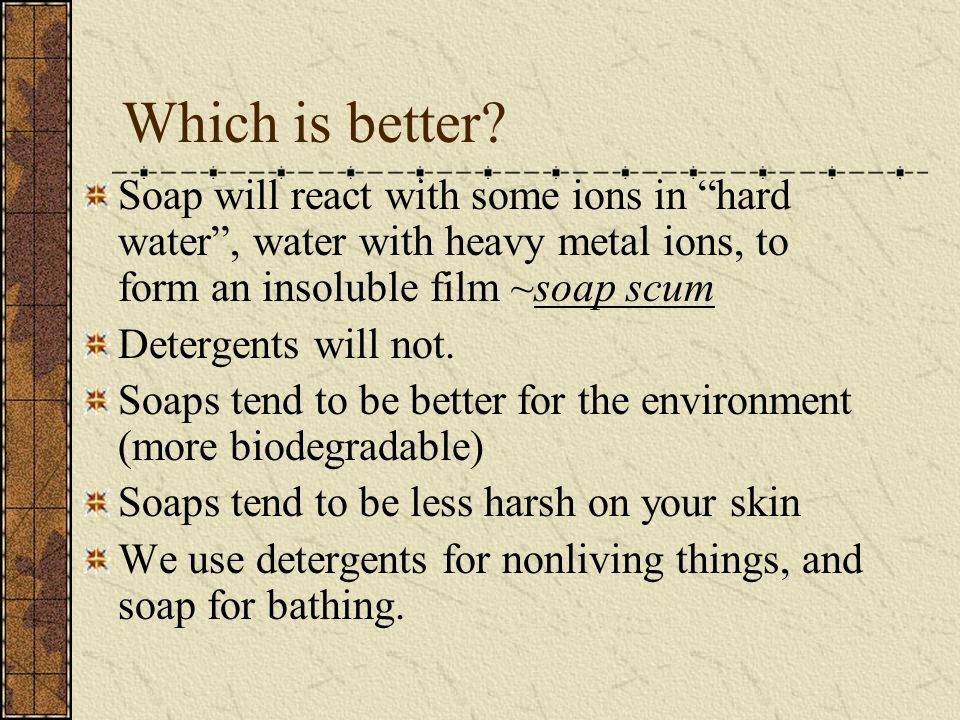 Which is better?

Soap will react with some ions in “hard water”, water with heavy metal ions, to form an insoluble film ~soap scum

Detergents will not.

Soaps tend to be better for the environment (more biodegradable)

Soaps tend to be less harsh on your skin

We use detergents for nonliving things, and soap for bathing.